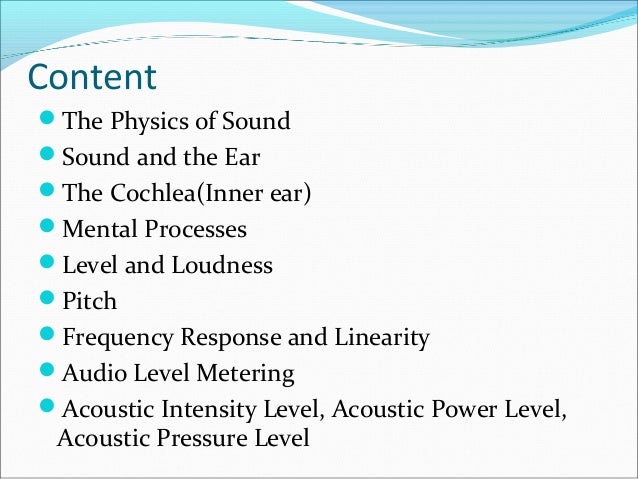 Content

- The Physics of Sound
- Sound and the Ear
- The Cochlea(Inner ear)
- Mental Processes
- Level and Loudness
- Pitch
- Frequency Response and Linearity
- Audio Level Metering
- Acoustic Intensity Level, Acoustic Power Level, Acoustic Pressure Level